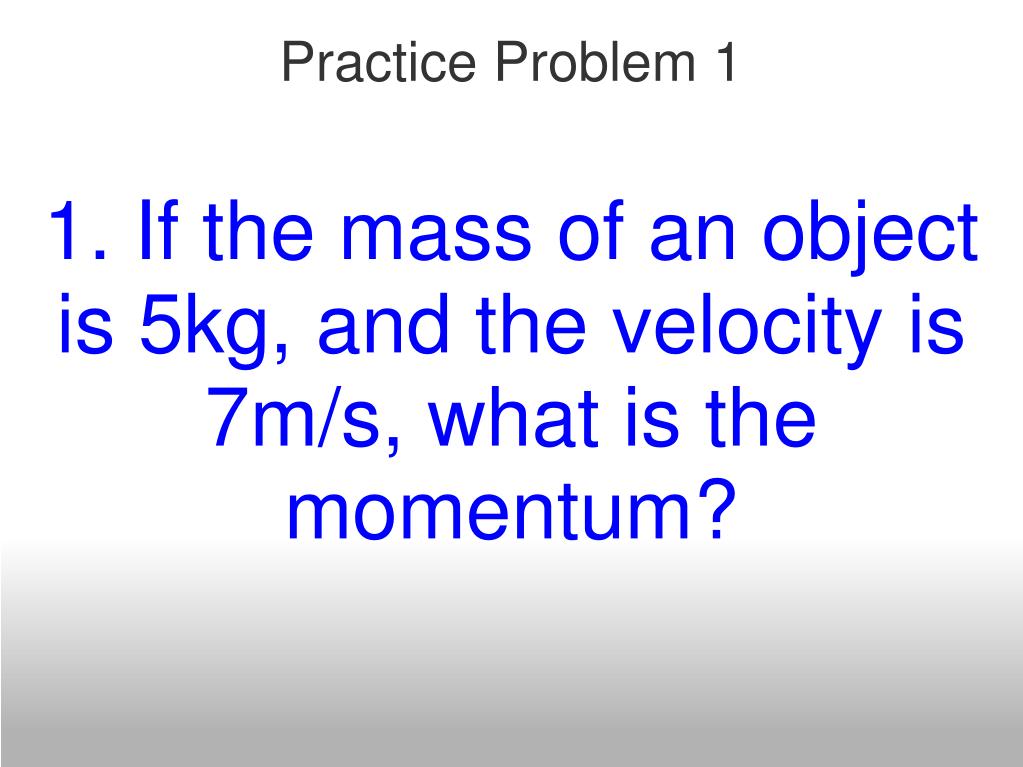 Practice Problem 1

1. If the mass of an object is 5kg, and the velocity is 7m/s, what is the momentum?